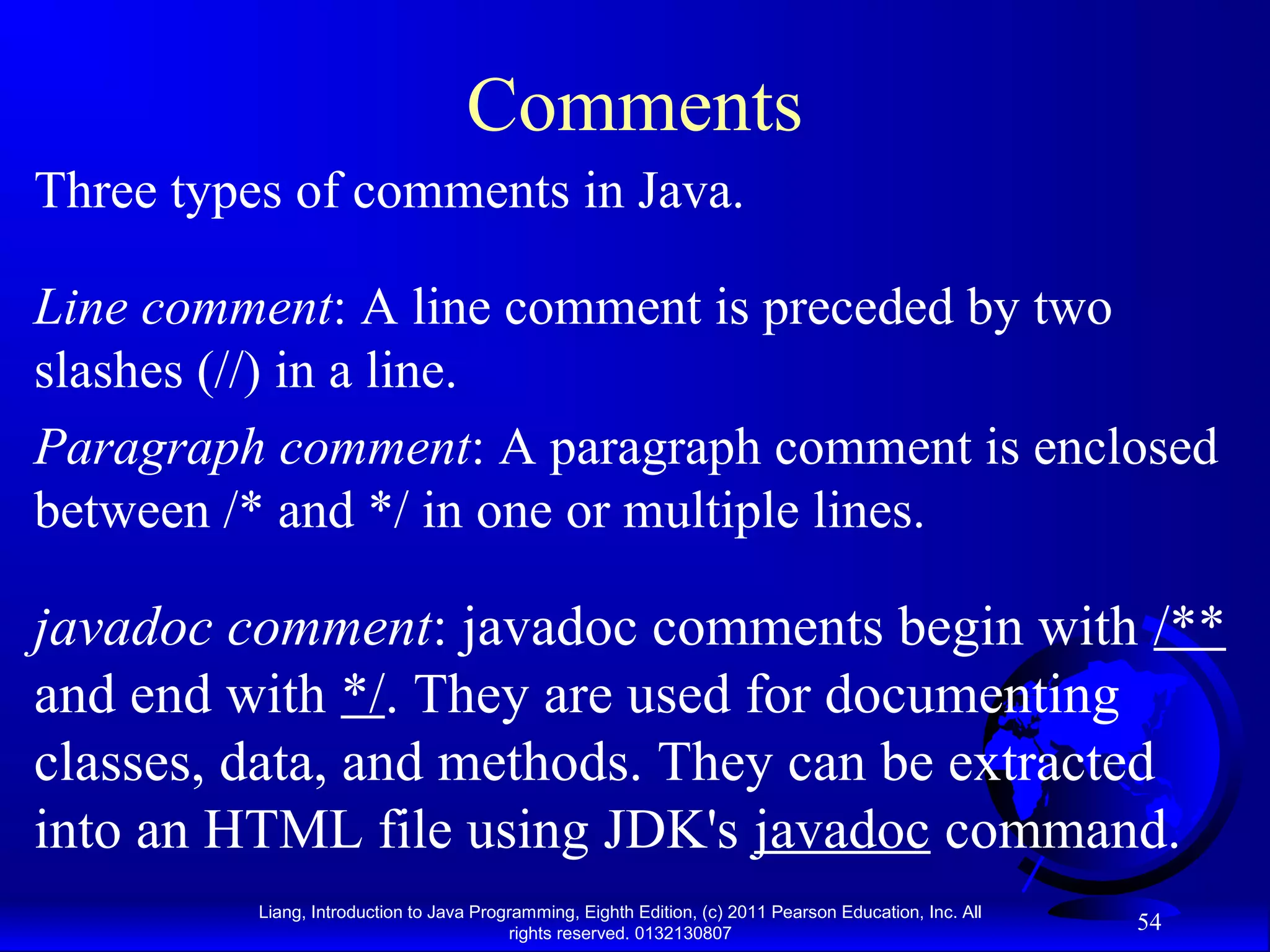 Comments

Three types of comments in Java.

Line comment: A line comment is preceded by two slashes (//) in a line.

Paragraph comment: A paragraph comment is enclosed between /* and */ in one or multiple lines.

javadoc comment: javadoc comments begin with /** and end with */. They are used for documenting classes, data, and methods. They can be extracted into an HTML file using JDK's javadoc command.

Liang, Introduction to Java Programming, Eighth Edition, (c) 2011 Pearson Education, Inc. All rights reserved. 0132130807

54